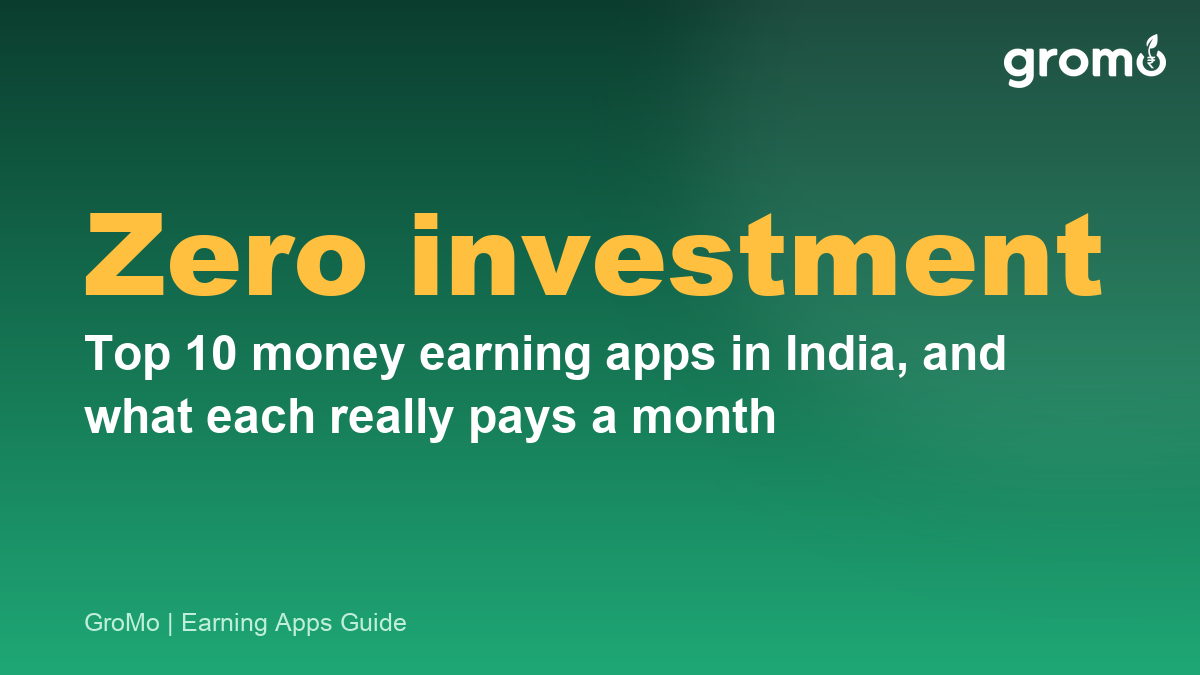 gromo

Zero investment

Top 10 money earning apps in India, and what each really pays a month

GroMo | Earning Apps Guide